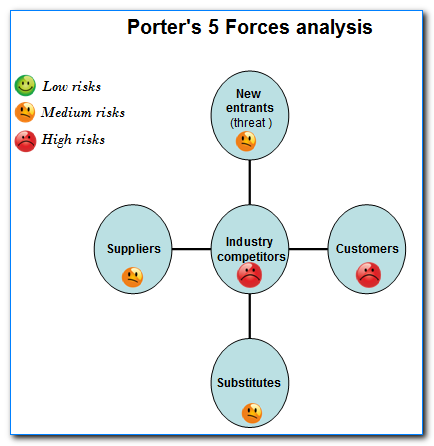 Porter's 5 Forces analysis

Low risks

Medium risks

High risks

New entrants (threat )

Suppliers

Industry competitors

Customers

Substitutes